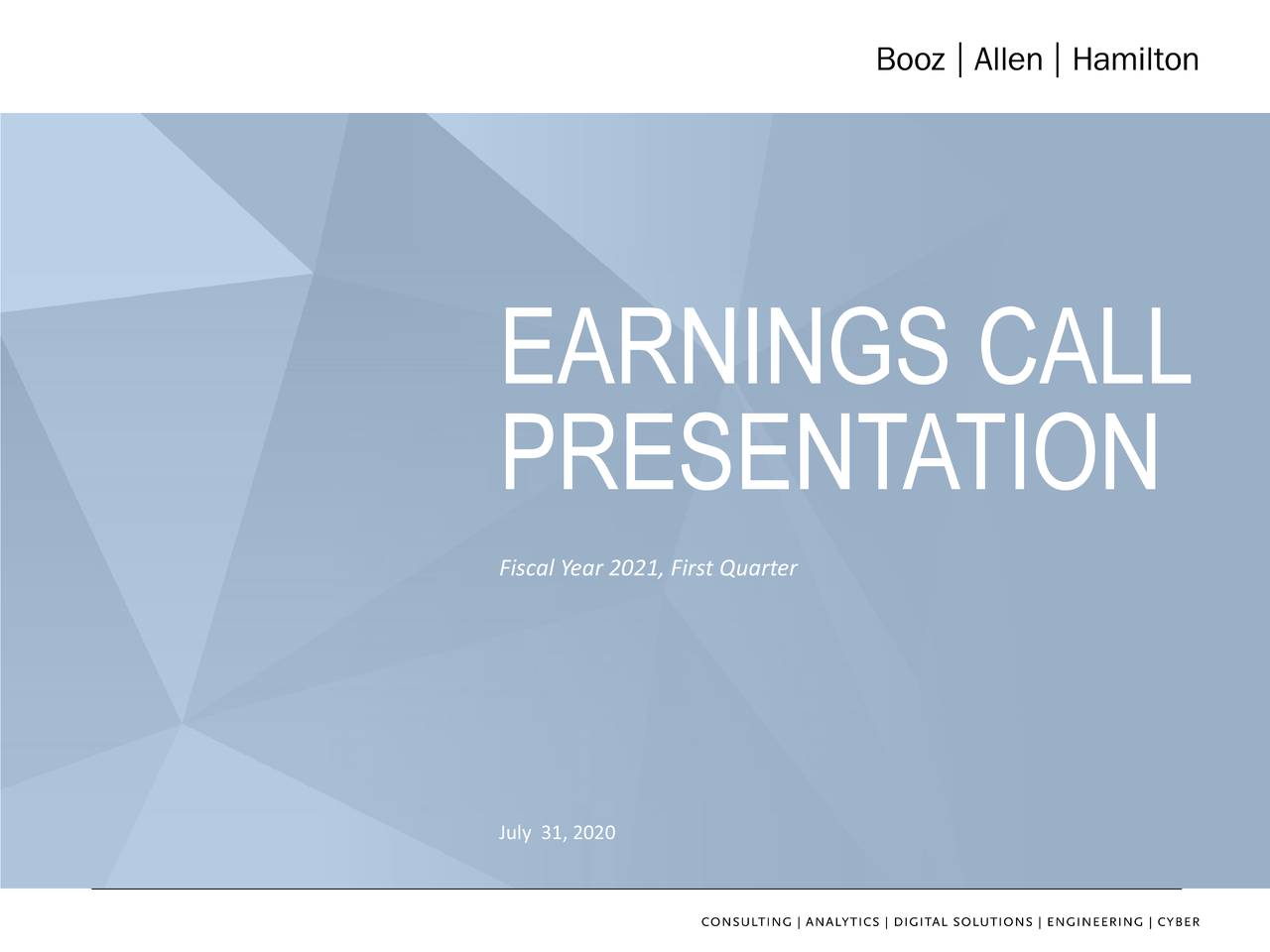 Booz | Allen | Hamilton

EARNINGS CALL PRESENTATION

Fiscal Year 2021, First Quarter

July 31, 2020

CONSULTING | ANALYTICS | DIGITAL SOLUTIONS | ENGINEERING | CYBER